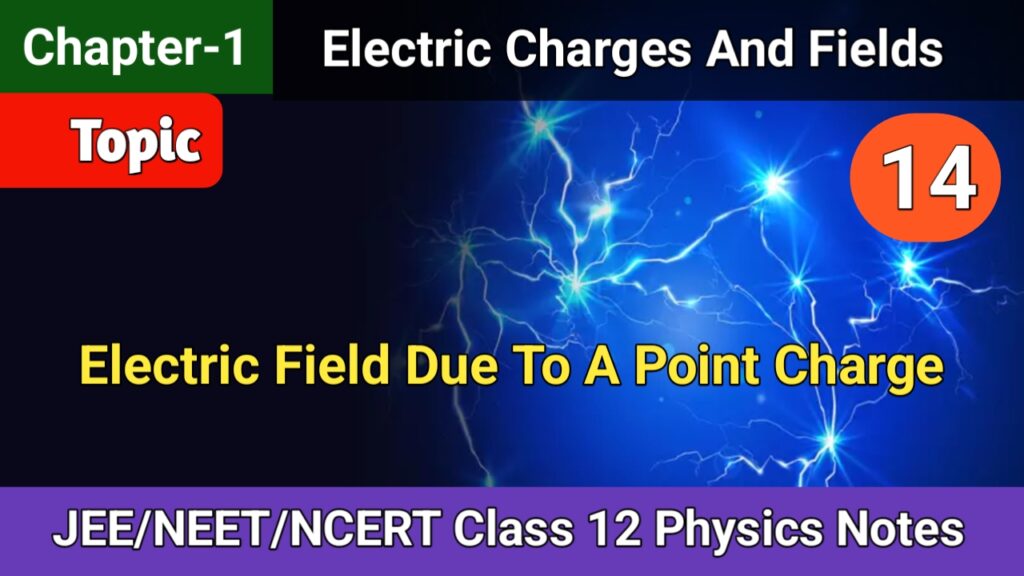 Chapter-1

Electric Charges And Fields

Topic

14

Electric Field Due To A Point Charge

JEE/NEET/NCERT Class 12 Physics Notes